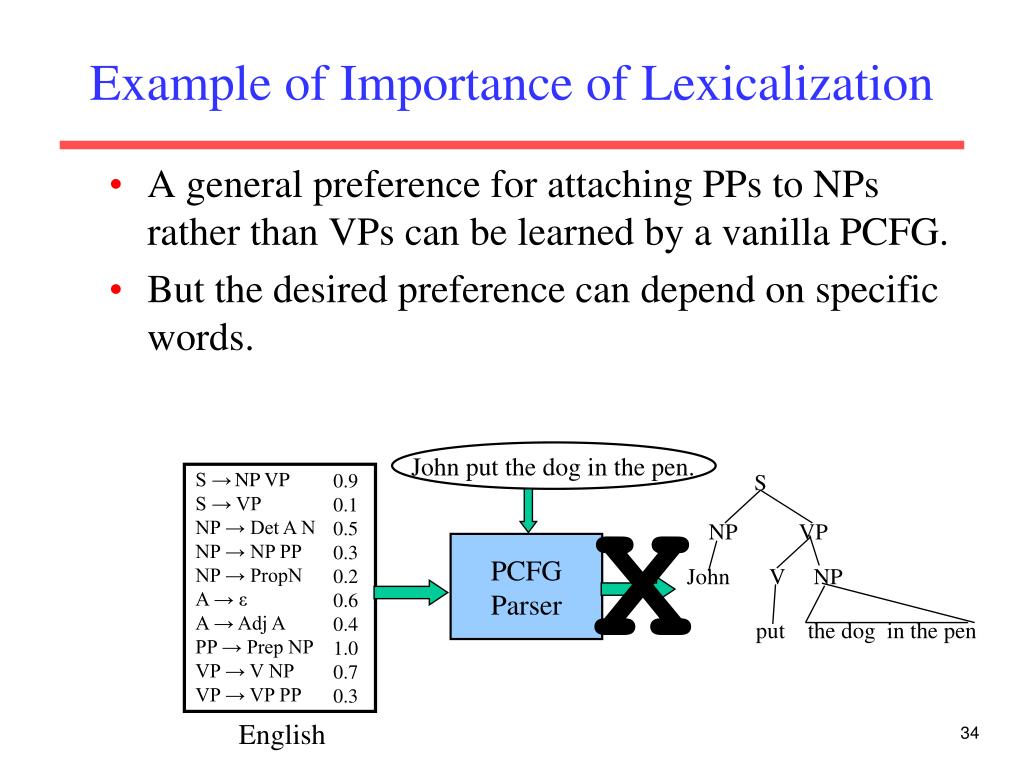 Example of Importance of Lexicalization

• A general preference for attaching PPs to NPs rather than VPs can be learned by a vanilla PCFG.

• But the desired preference can depend on specific words.

| | |
|---|---|
| S → NP VP | 0.9 |
| S → VP | 0.1 |
| NP → Det A N | 0.5 |
| NP → NP PP | 0.3 |
| NP → PropN | 0.2 |
| A → ε | 0.6 |
| A → Adj A | 0.4 |
| PP → Prep NP | 1.0 |
| VP → V NP | 0.7 |
| VP → VP PP | 0.3 |

English

John put the dog in the pen.

PCFG Parser

X

S
NP VP
John V NP
put the dog in the pen

34